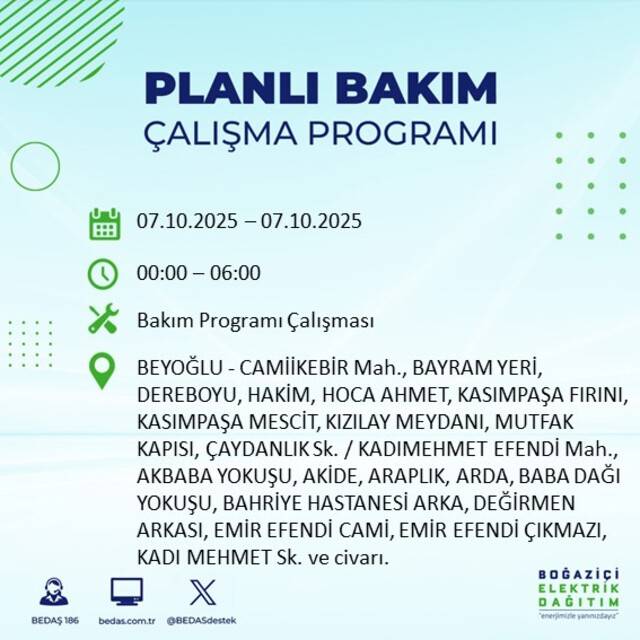 PLANLI BAKIM
ÇALIŞMA PROGRAMI

07.10.2025 – 07.10.2025

00:00 – 06:00

Bakım Programı Çalışması

BEYOĞLU - CAMİİKEBİR Mah., BAYRAM YERİ, DEREBOYU, HAKİM, HOCA AHMET, KASIMPAŞA FIRINI, KASIMPAŞA MESCİT, KIZILAY MEYDANI, MUTFAK KAPISI, ÇAYDANLIK Sk. / KADIMEHMET EFENDİ Mah., AKBABA YOKUŞU, AKİDE, ARAPLIK, ARDA, BABA DAĞI YOKUŞU, BAHRİYE HASTANESİ ARKA, DEĞİRMEN ARKASI, EMİR EFENDİ CAMİ, EMİR EFENDİ ÇIKMAZI, KADI MEHMET Sk. ve civarı.

BEDAŞ 186
bedas.com.tr
@BEDASdestek

BOĞAZİÇİ
ELEKTRİK
DAĞITIM
"enerjimizle yanınızdayız"